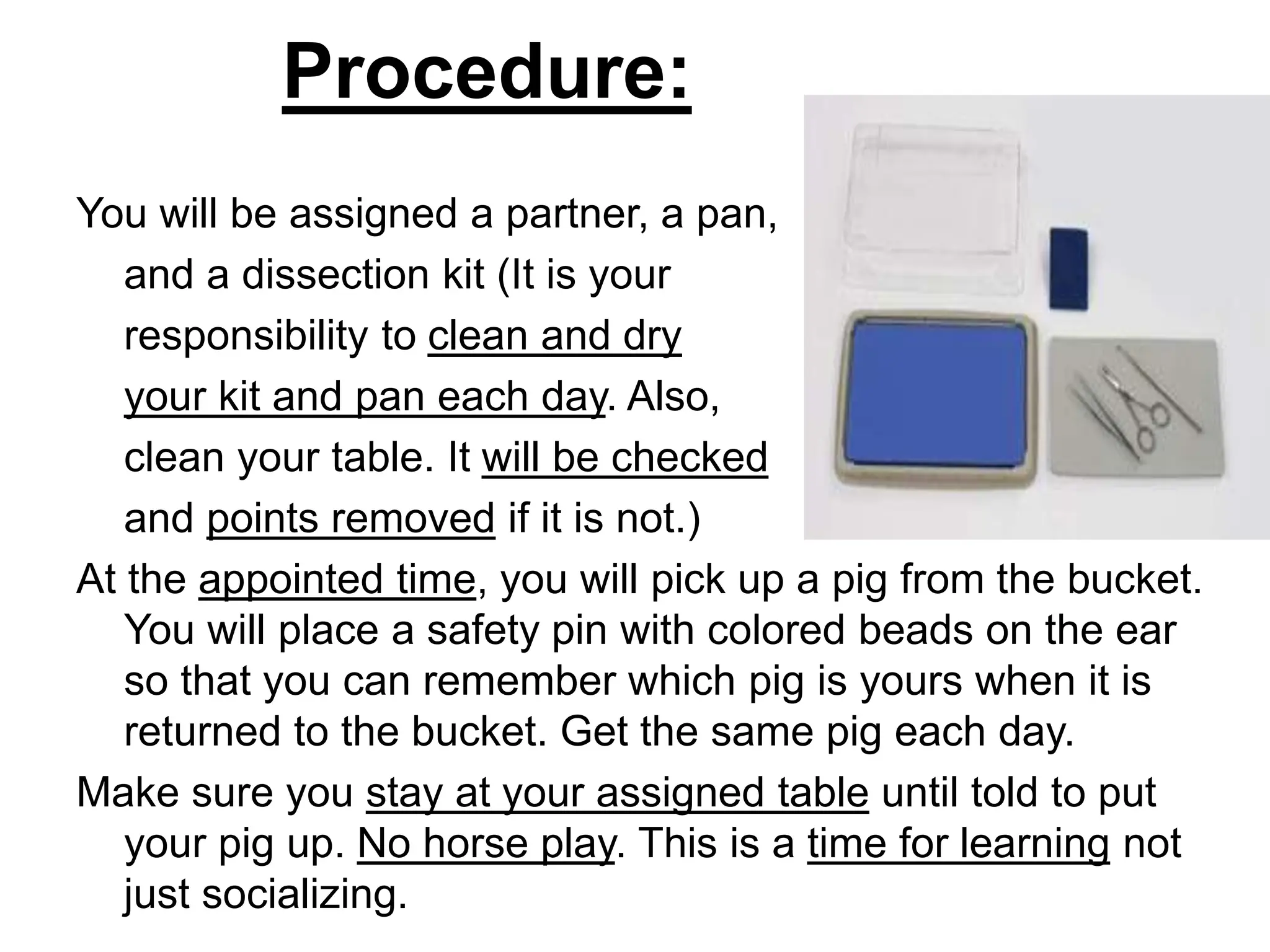 Procedure:

You will be assigned a partner, a pan, and a dissection kit (It is your responsibility to clean and dry your kit and pan each day. Also, clean your table. It will be checked and points removed if it is not.)

At the appointed time, you will pick up a pig from the bucket. You will place a safety pin with colored beads on the ear so that you can remember which pig is yours when it is returned to the bucket. Get the same pig each day.

Make sure you stay at your assigned table until told to put your pig up. No horse play. This is a time for learning not just socializing.